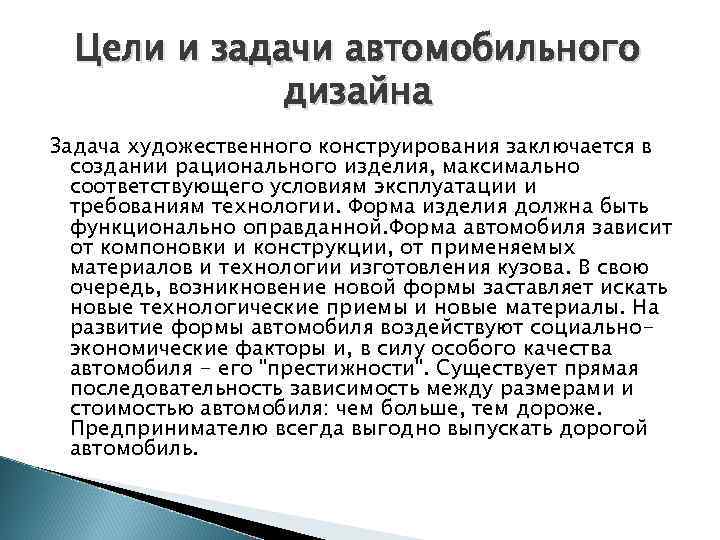 Цели и задачи автомобильного дизайна

Задача художественного конструирования заключается в создании рационального изделия, максимально соответствующего условиям эксплуатации и требованиям технологии. Форма изделия должна быть функционально оправданной.Форма автомобиля зависит от компоновки и конструкции, от применяемых материалов и технологии изготовления кузова. В свою очередь, возникновение новой формы заставляет искать новые технологические приемы и новые материалы. На развитие формы автомобиля воздействуют социально-экономические факторы и, в силу особого качества автомобиля - его "престижности". Существует прямая последовательность зависимость между размерами и стоимостью автомобиля: чем больше, тем дороже. Предпринимателю всегда выгодно выпускать дорогой автомобиль.